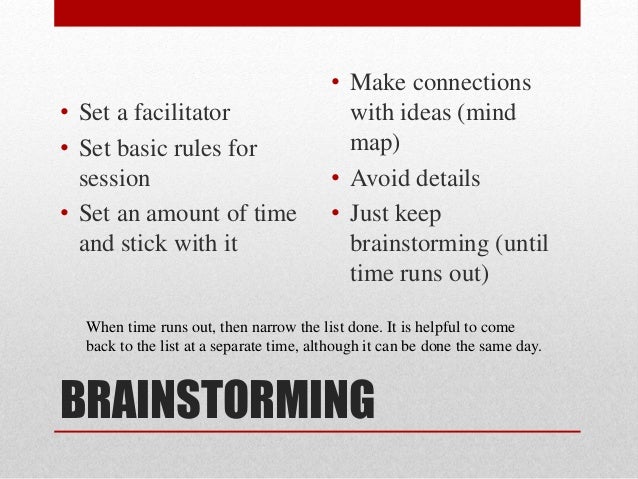 • Set a facilitator
• Set basic rules for session
• Set an amount of time and stick with it

• Make connections with ideas (mind map)
• Avoid details
• Just keep brainstorming (until time runs out)

When time runs out, then narrow the list done. It is helpful to come back to the list at a separate time, although it can be done the same day.

BRAINSTORMING